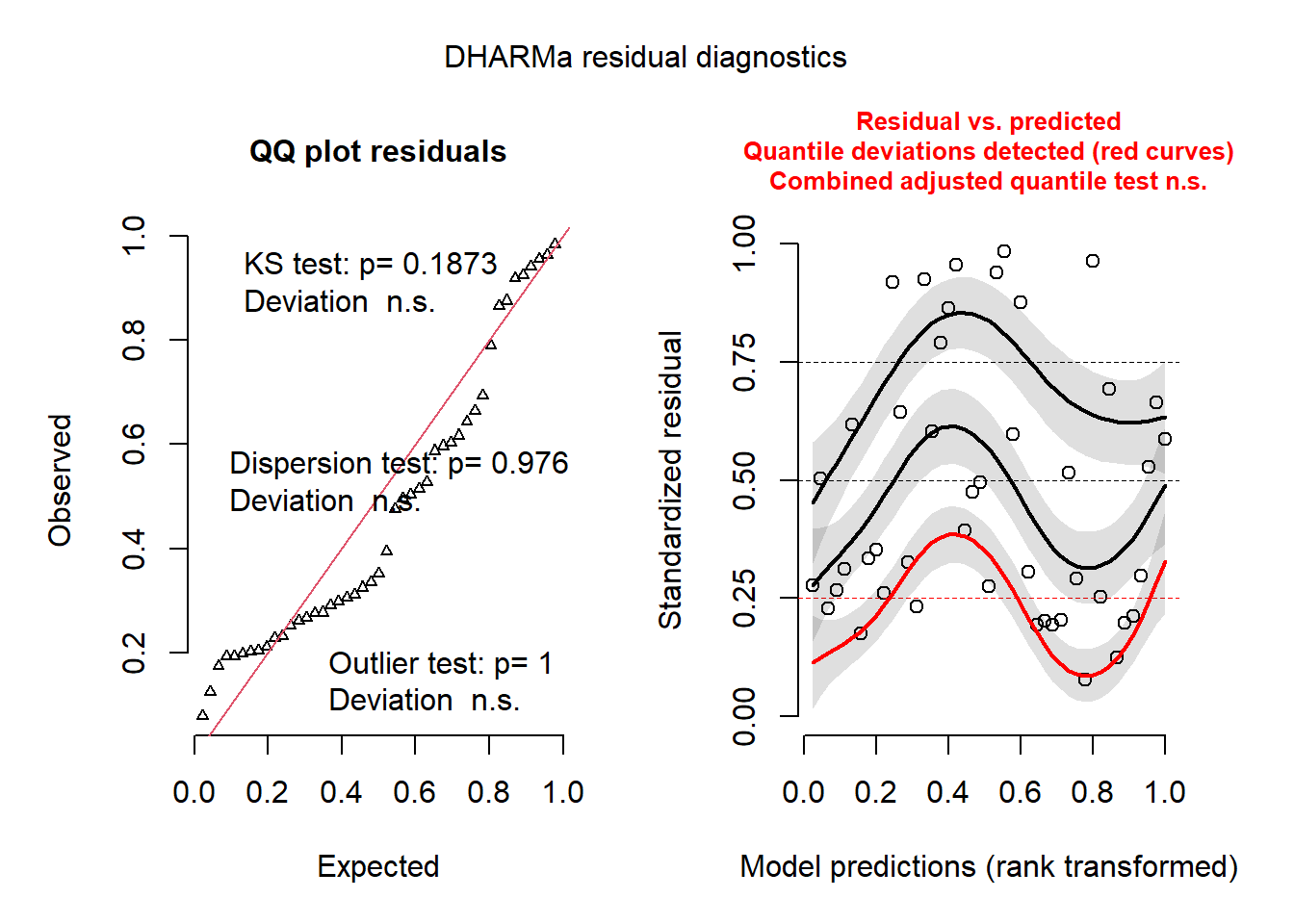 DHARMa residual diagnostics

QQ plot residuals

KS test: p= 0.1873
Deviation n.s.

Dispersion test: p= 0.976
Deviation n.s.

Outlier test: p= 1
Deviation n.s.

Observed

0.2
0.4
0.6
0.8
1.0

0.0 0.2 0.4 0.6 0.8 1.0

Expected

Residual vs. predicted
Quantile deviations detected (red curves)
Combined adjusted quantile test n.s.

Standardized residual

0.00
0.25
0.50
0.75
1.00

0.0 0.2 0.4 0.6 0.8 1.0

Model predictions (rank transformed)